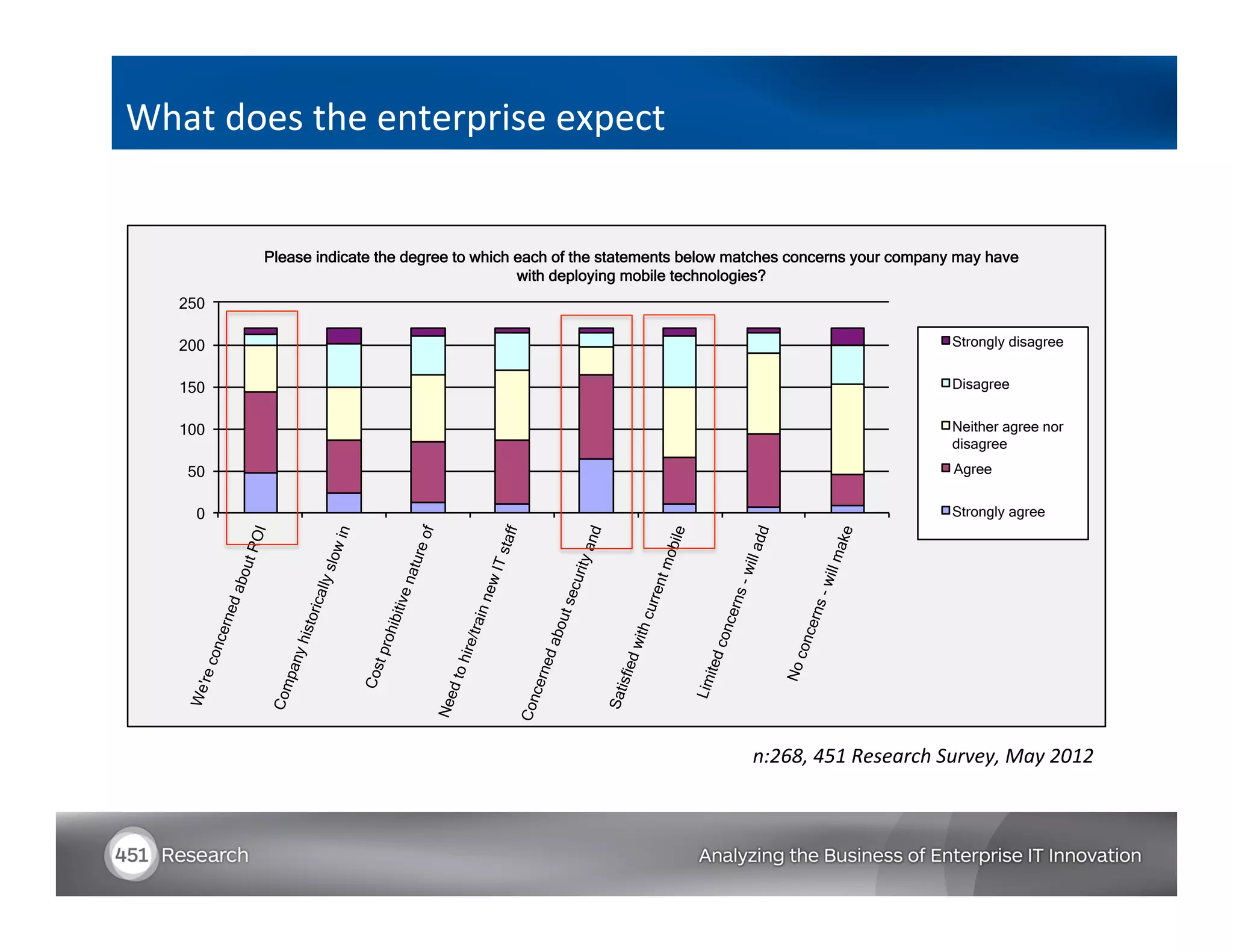 What does the enterprise expect

Please indicate the degree to which each of the statements below matches concerns your company may have with deploying mobile technologies?

250
200
150
100
50
0

We're concerned about ROI
Company historically slow in
Cost prohibitive nature of
Need to hire/train new IT staff
Concerned about security and
Satisfied with current mobile
Limited concerns - will add
No concerns - will make

Strongly disagree
Disagree
Neither agree nor disagree
Agree
Strongly agree

n:268, 451 Research Survey, May 2012

451 Research

Analyzing the Business of Enterprise IT Innovation